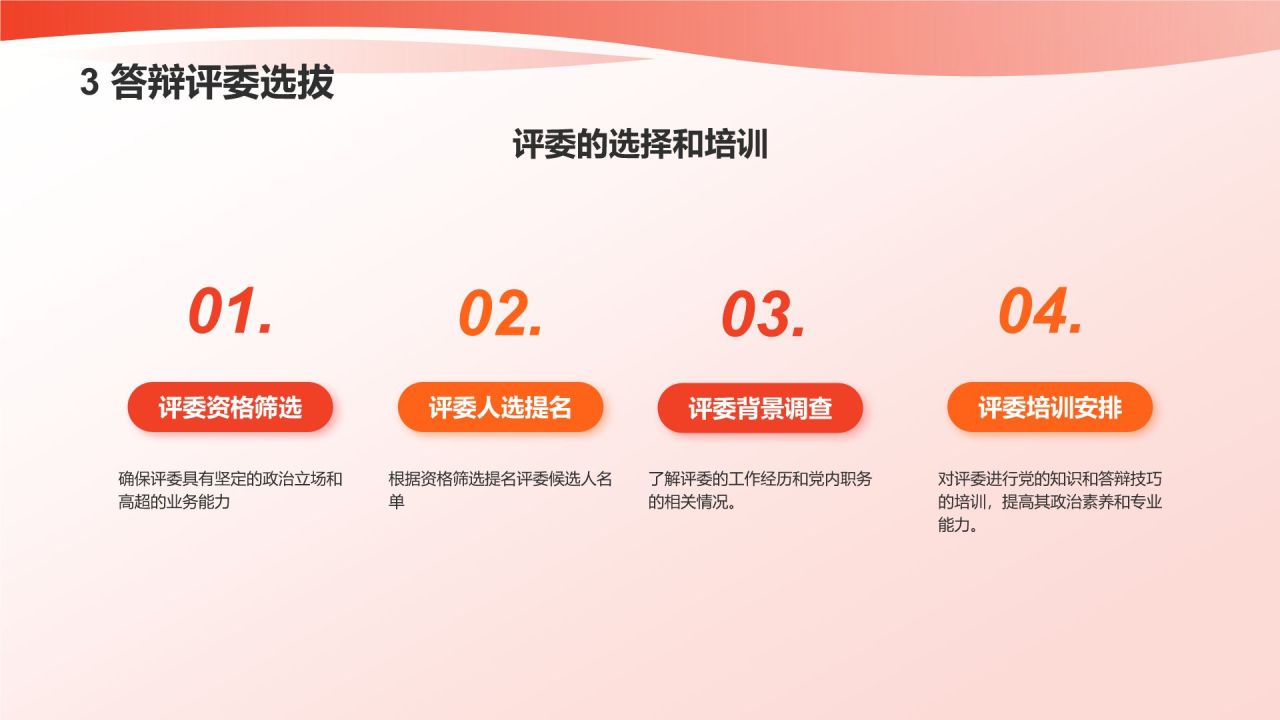 3 答辩评委选拔

评委的选择和培训

01.

评委资格筛选

确保评委具有坚定的政治立场和高超的业务能力

02.

评委人选提名

根据资格筛选提名评委候选人名单

03.

评委背景调查

了解评委的工作经历和党内职务的相关情况。

04.

评委培训安排

对评委进行党的知识和答辩技巧的培训，提高其政治素养和专业能力。